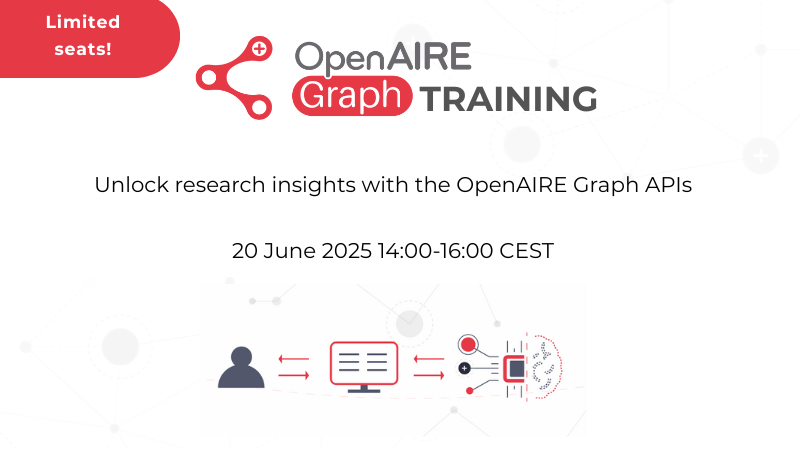 Limited seats!

OpenAIRE Graph TRAINING

Unlock research insights with the OpenAIRE Graph APIs

20 June 2025 14:00-16:00 CEST